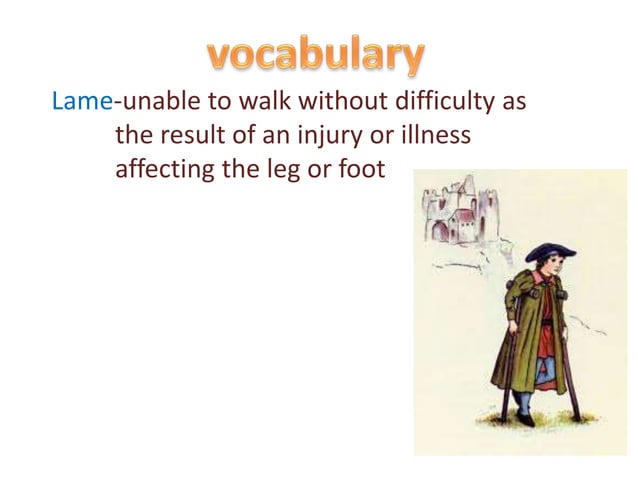 vocabulary

Lame-unable to walk without difficulty as the result of an injury or illness affecting the leg or foot